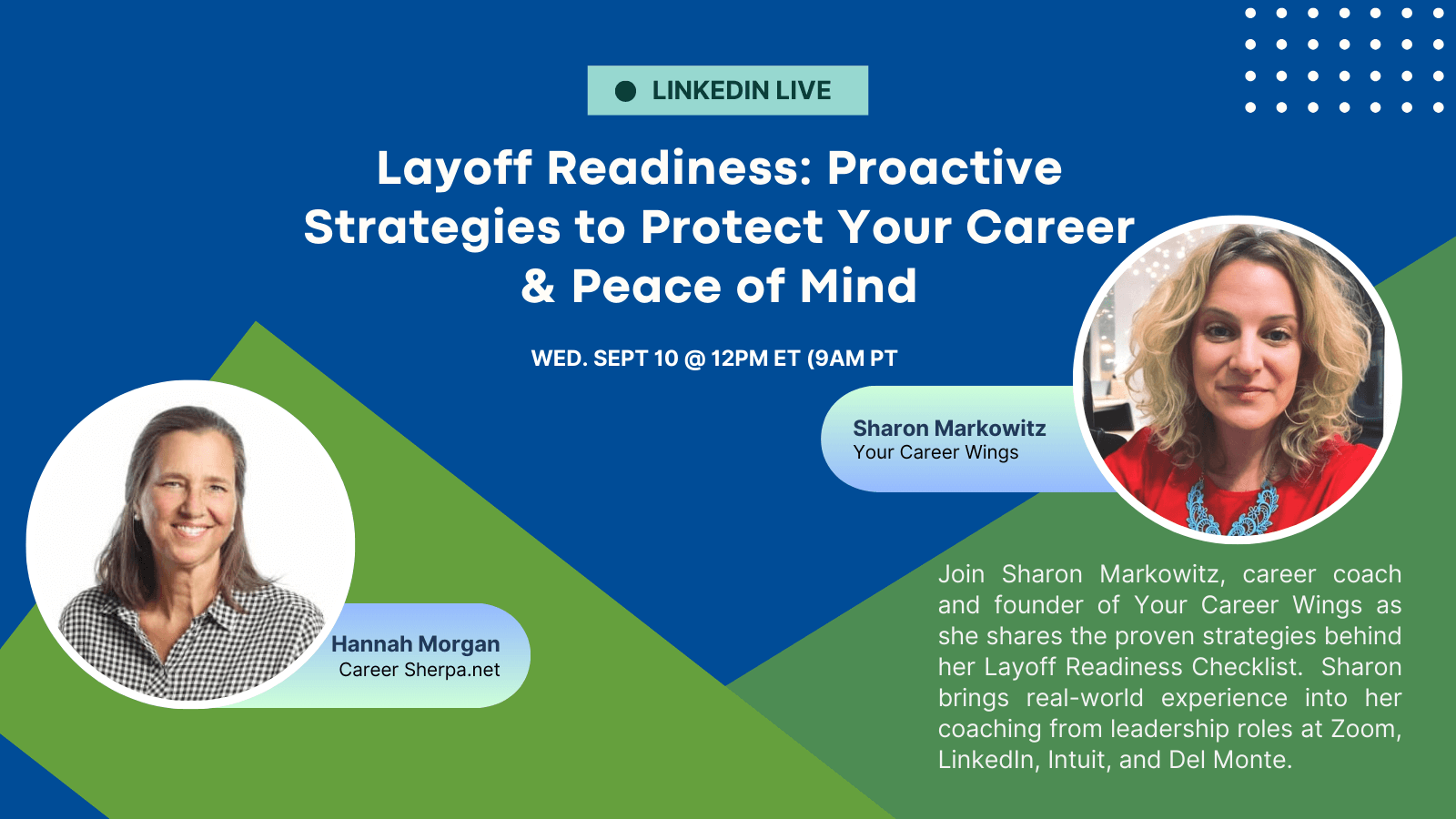 LINKEDIN LIVE

Layoff Readiness: Proactive Strategies to Protect Your Career & Peace of Mind

WED. SEPT 10 @ 12PM ET (9AM PT

Sharon Markowitz
Your Career Wings

Hannah Morgan
Career Sherpa.net

Join Sharon Markowitz, career coach and founder of Your Career Wings as she shares the proven strategies behind her Layoff Readiness Checklist. Sharon brings real-world experience into her coaching from leadership roles at Zoom, LinkedIn, Intuit, and Del Monte.